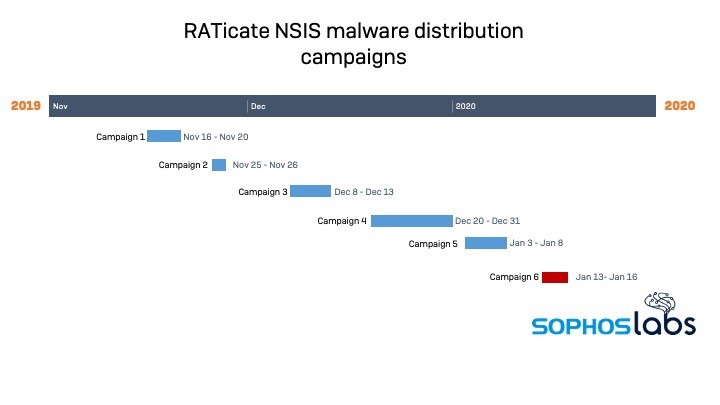 RATicate NSIS malware distribution campaigns

2019 Nov Dec 2020 2020

Campaign 1 Nov 16 - Nov 20

Campaign 2 Nov 25 - Nov 26

Campaign 3 Dec 8 - Dec 13

Campaign 4 Dec 20 - Dec 31

Campaign 5 Jan 3 - Jan 8

Campaign 6 Jan 13- Jan 16

SOPHOSlabs